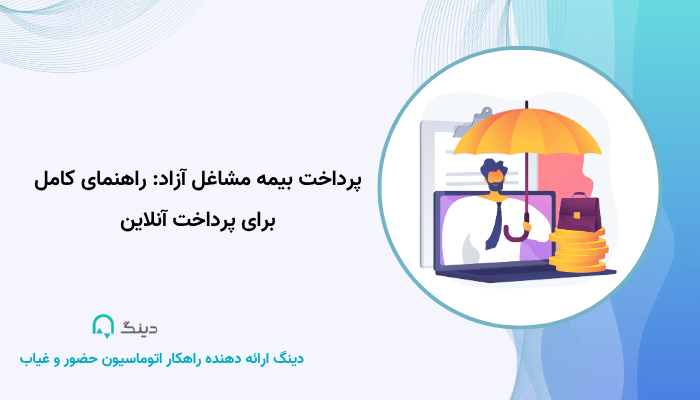 پرداخت بیمه مشاغل آزاد: راهنمای کامل برای پرداخت آنلاین

دینگ

دینگ ارائه دهنده راهکار اتوماسیون حضور و غیاب